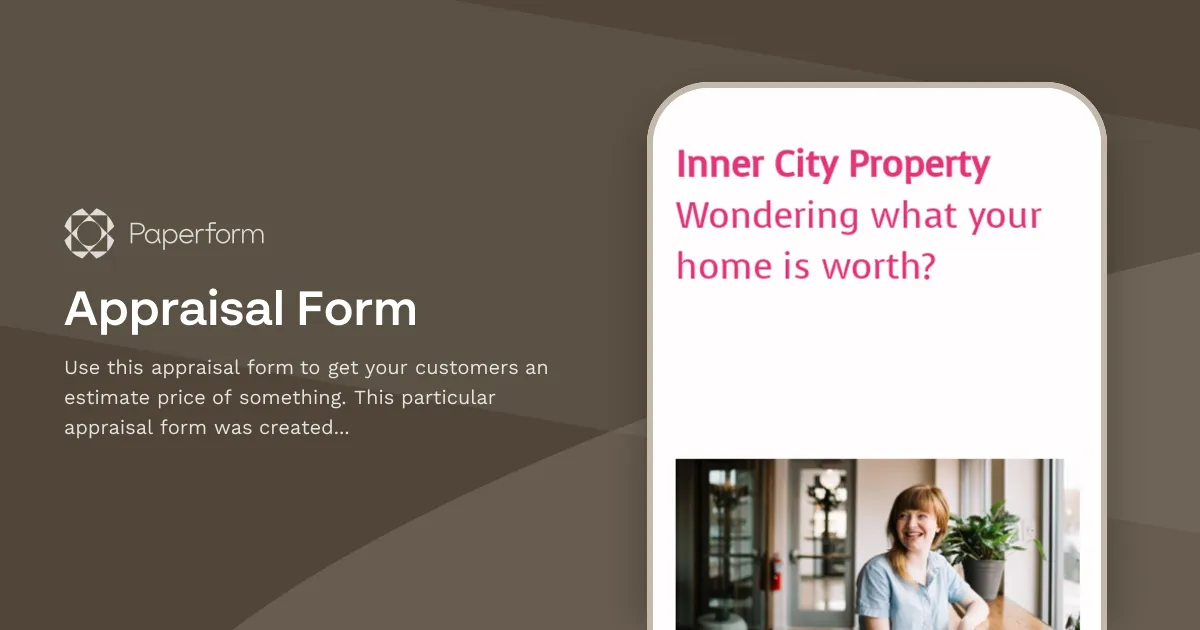 Paperform

Appraisal Form

Use this appraisal form to get your customers an estimate price of something. This particular appraisal form was created...

Inner City Property
Wondering what your home is worth?